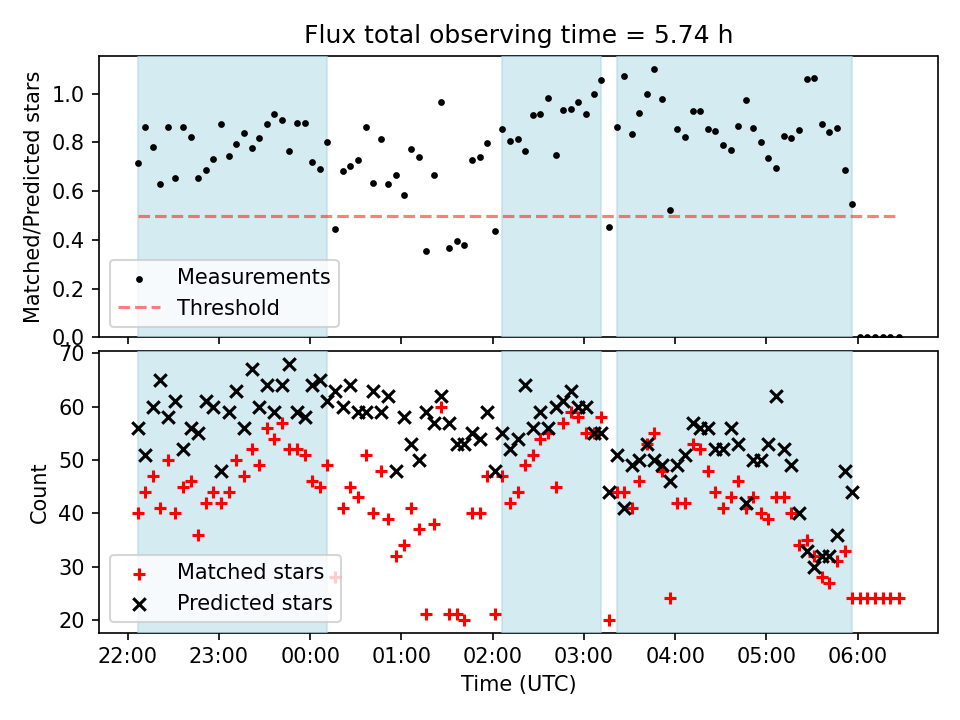 Flux total observing time = 5.74 h

Matched/Predicted stars

1.0
0.8
0.6
0.4
0.2
0.0

Measurements
Threshold

Count

70
60
50
40
30
20

Matched stars
Predicted stars

22:00 23:00 00:00 01:00 02:00 03:00 04:00 05:00 06:00

Time (UTC)